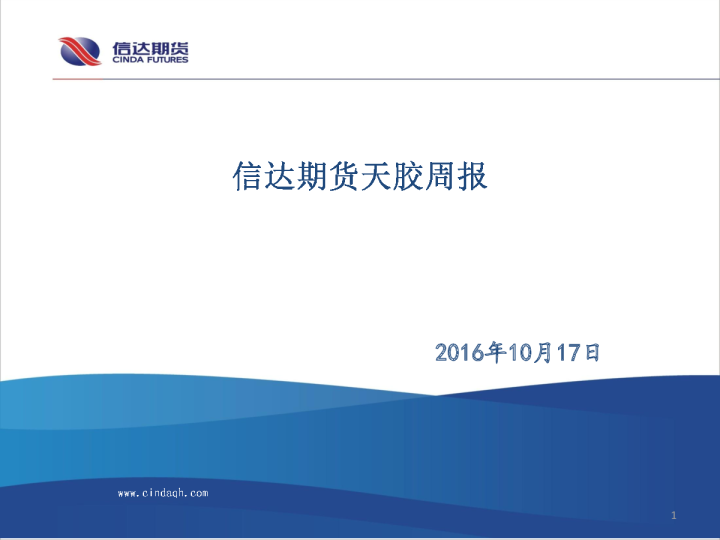 信达期货
CINDA FUTURES

信达期货天胶周报

2016年10月17日

www.cindaqh.com

1